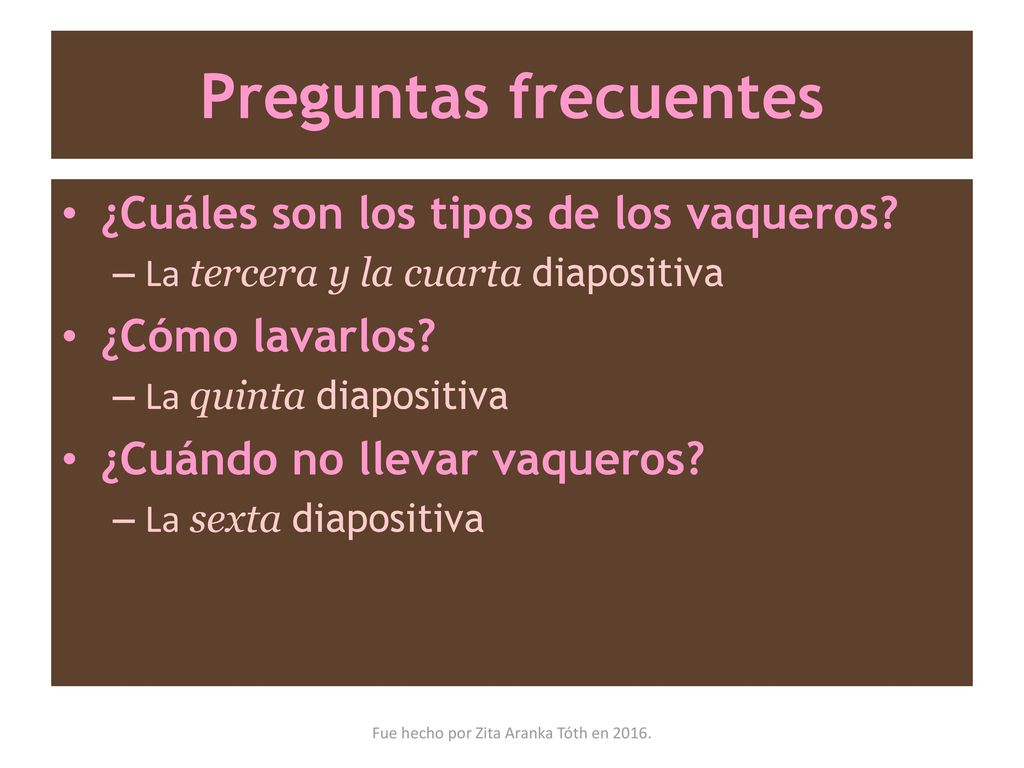 Preguntas frecuentes

• ¿Cuáles son los tipos de los vaqueros?
– La tercera y la cuarta diapositiva
• ¿Cómo lavarlos?
– La quinta diapositiva
• ¿Cuándo no llevar vaqueros?
– La sexta diapositiva

Fue hecho por Zita Aranka Tóth en 2016.